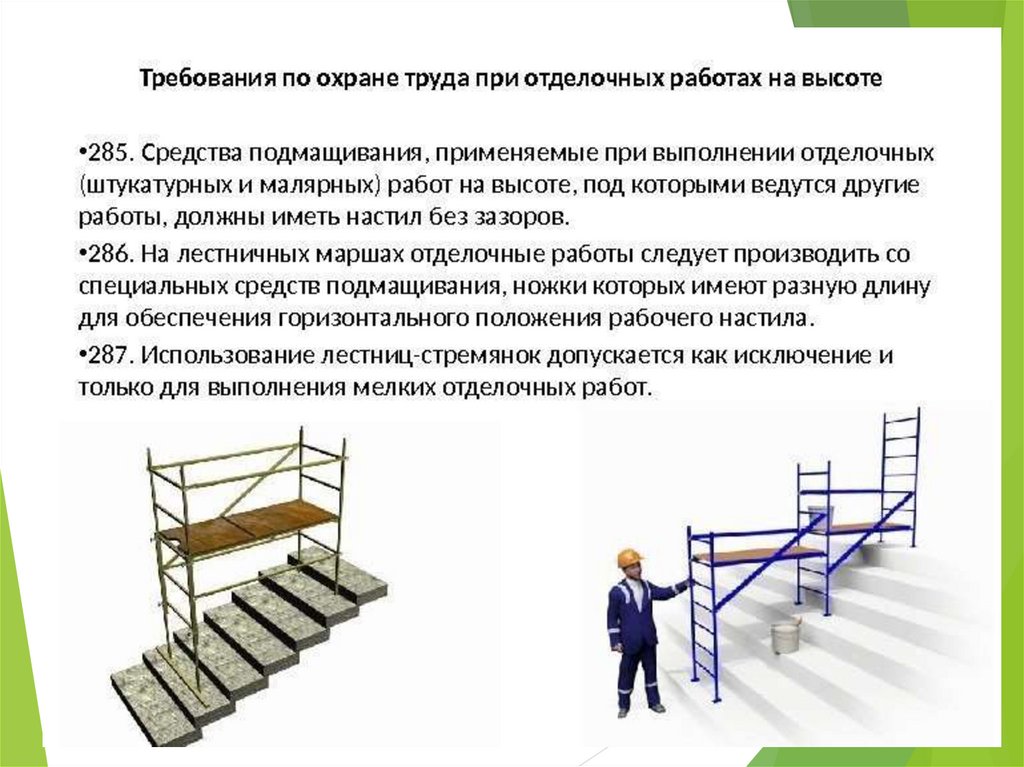 Требования по охране труда при отделочных работах на высоте

•285. Средства подмащивания, применяемые при выполнении отделочных (штукатурных и малярных) работ на высоте, под которыми ведутся другие работы, должны иметь настил без зазоров.

•286. На лестничных маршах отделочные работы следует производить со специальных средств подмащивания, ножки которых имеют разную длину для обеспечения горизонтального положения рабочего настила.

•287. Использование лестниц-стремянок допускается как исключение и только для выполнения мелких отделочных работ.